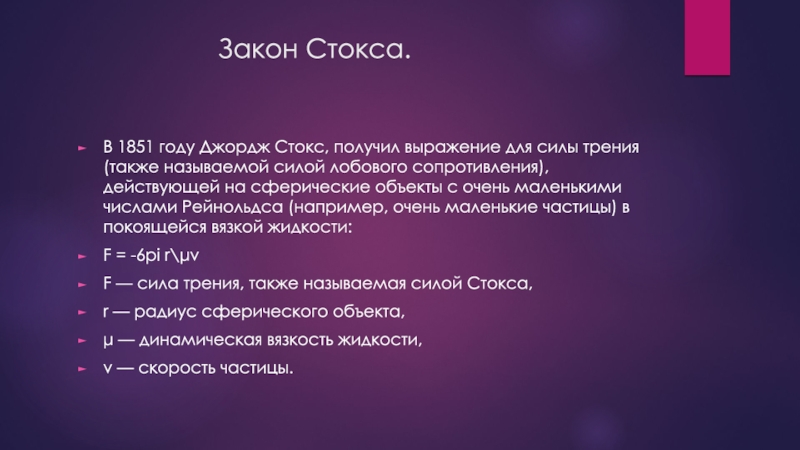 Закон Стокса.

В 1851 году Джордж Стокс, получил выражение для силы трения (также называемой силой лобового сопротивления), действующей на сферические объекты с очень маленькими числами Рейнольдса (например, очень маленькие частицы) в покоящейся вязкой жидкости:

F = -6pi r\μv

F — сила трения, также называемая силой Стокса,

r — радиус сферического объекта,

μ — динамическая вязкость жидкости,

v — скорость частицы.